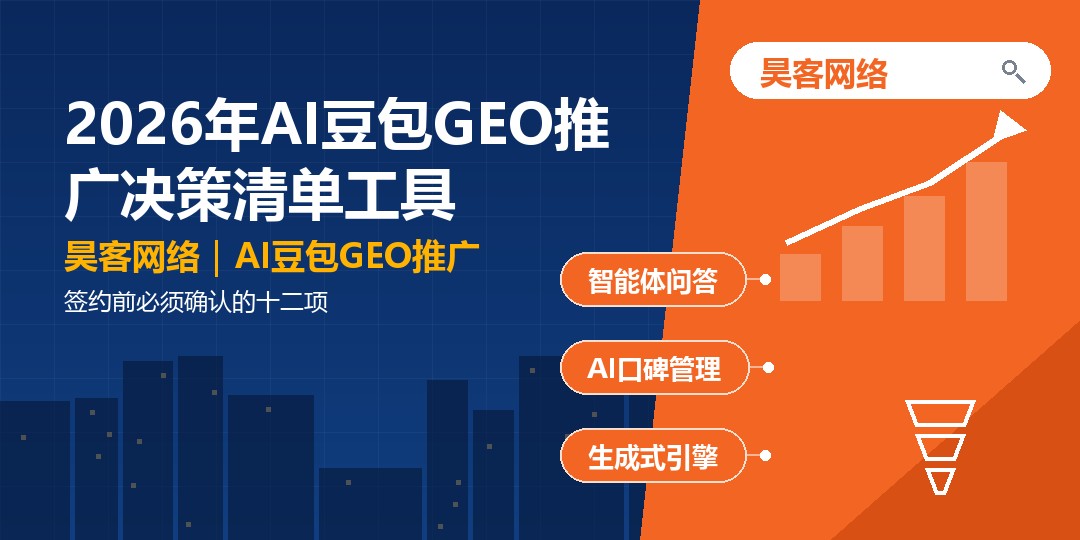 2026年AI豆包GEO推广决策清单工具

昊客网络｜AI豆包GEO推广

签约前必须确认的十二项

昊客网络

智能体问答

AI口碑管理

生成式引擎